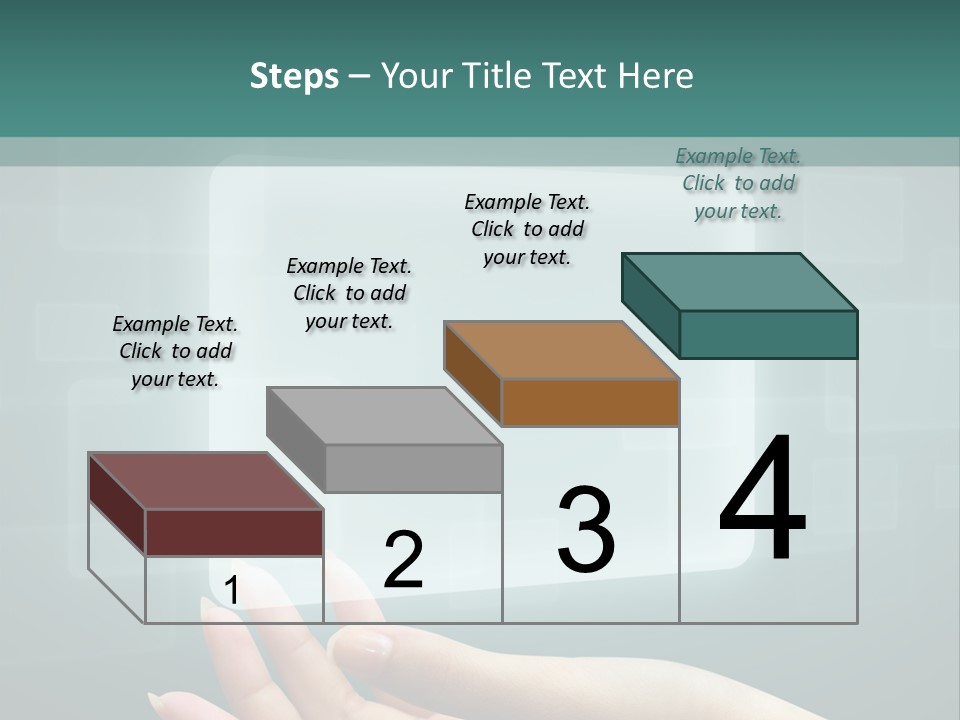 Steps – Your Title Text Here

Example Text. Click to add your text.

Example Text. Click to add your text.

Example Text. Click to add your text.

Example Text. Click to add your text.

1

2

3

4